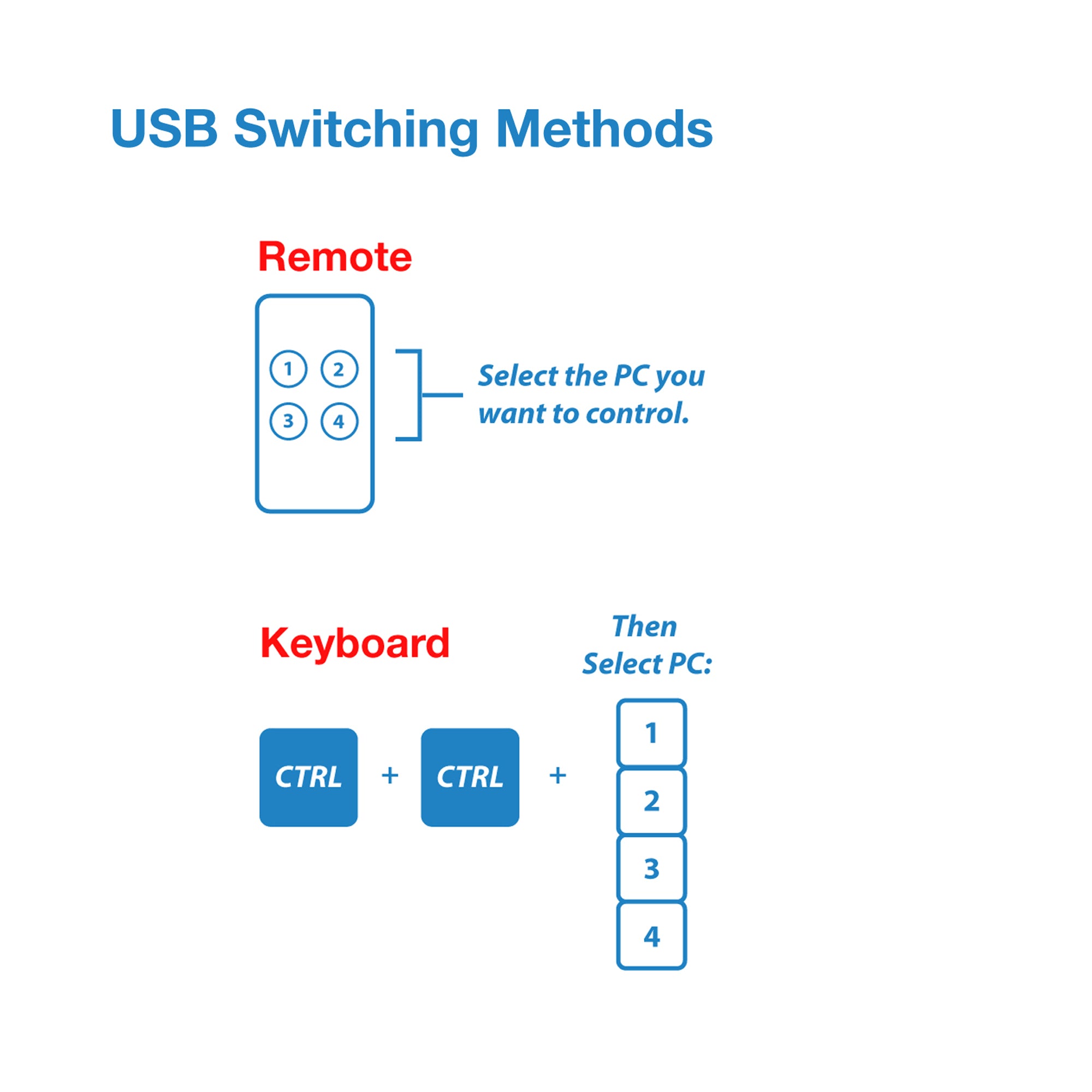 USB Switching Methods

Remote

1 2
3 4

Select the PC you want to control.

Keyboard

Then Select PC:

CTRL + CTRL +

1
2
3
4